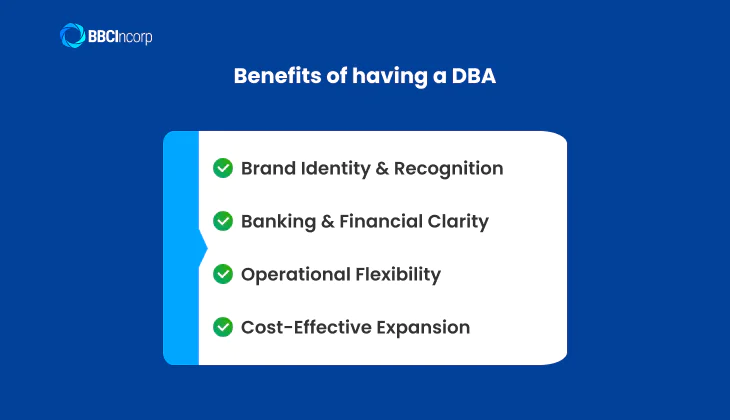 BBCIncorp

Benefits of having a DBA

Brand Identity & Recognition

Banking & Financial Clarity

Operational Flexibility

Cost-Effective Expansion